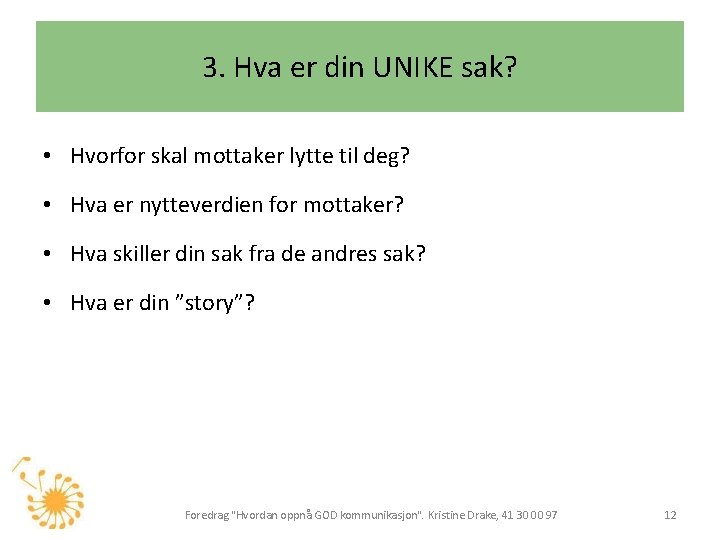 3. Hva er din UNIKE sak?

• Hvorfor skal mottaker lytte til deg?

• Hva er nytteverdien for mottaker?

• Hva skiller din sak fra de andres sak?

• Hva er din ”story”?

Foredrag "Hvordan oppnå GOD kommunikasjon". Kristine Drake, 41 30 00 97

12